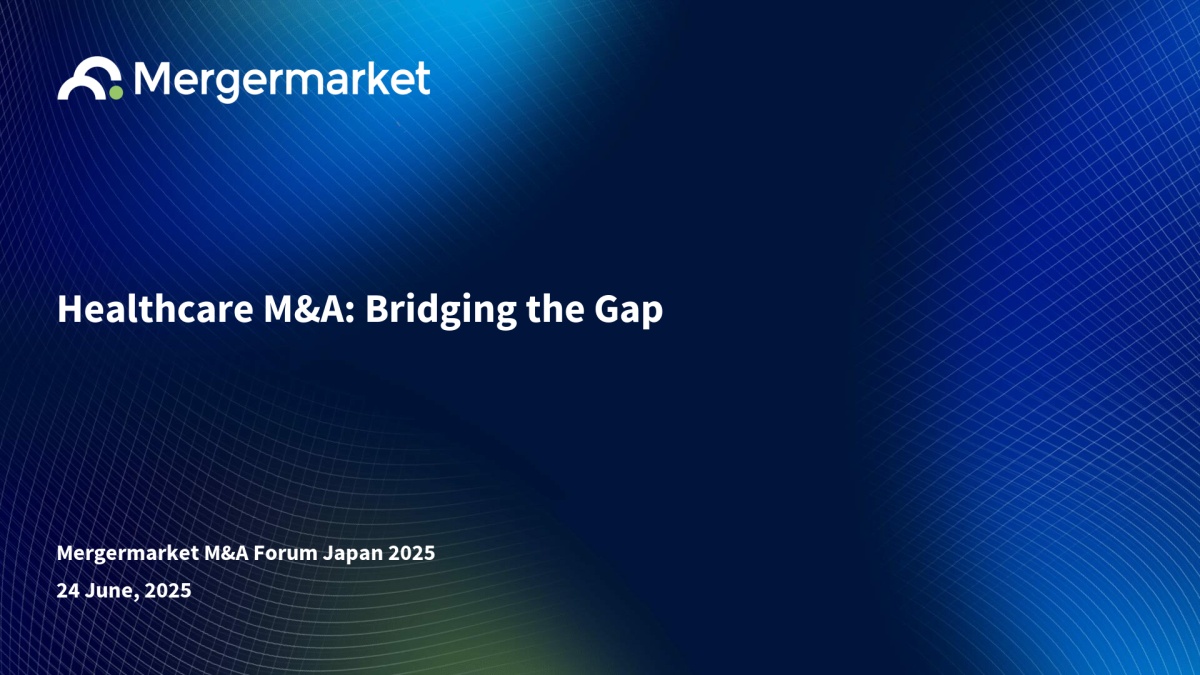 Mergermarket

Healthcare M&A: Bridging the Gap

Mergermarket M&A Forum Japan 2025

24 June, 2025